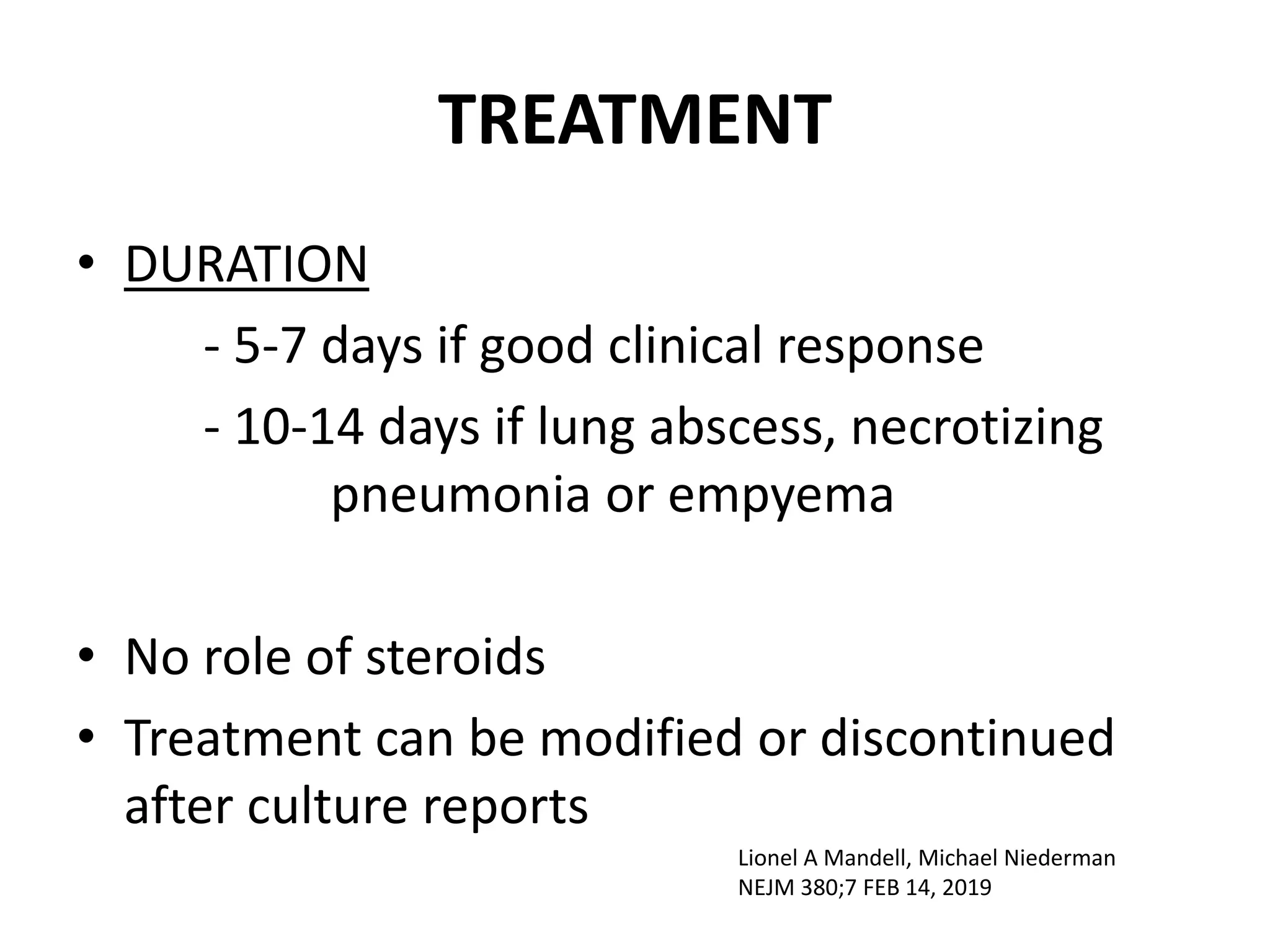 TREATMENT

• DURATION

- 5-7 days if good clinical response

- 10-14 days if lung abscess, necrotizing pneumonia or empyema

• No role of steroids

• Treatment can be modified or discontinued after culture reports

Lionel A Mandell, Michael Niederman
NEJM 380;7 FEB 14, 2019